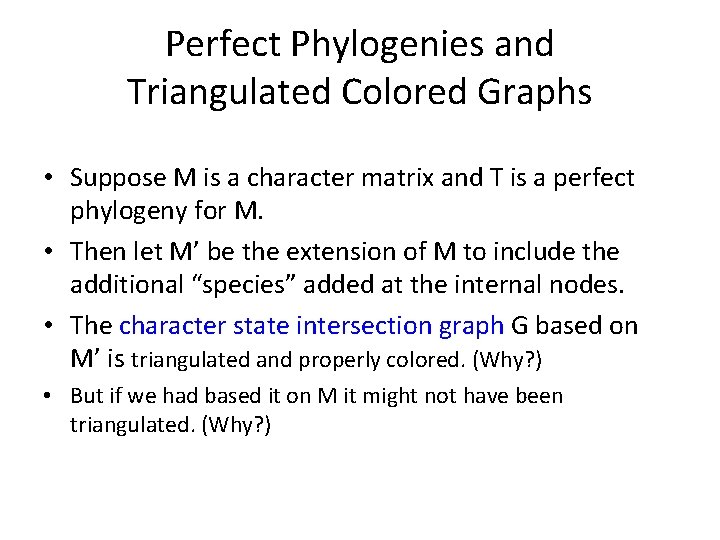 Perfect Phylogenies and Triangulated Colored Graphs

• Suppose M is a character matrix and T is a perfect phylogeny for M.

• Then let M’ be the extension of M to include the additional “species” added at the internal nodes.

• The character state intersection graph G based on M’ is triangulated and properly colored. (Why?)

• But if we had based it on M it might not have been triangulated. (Why?)